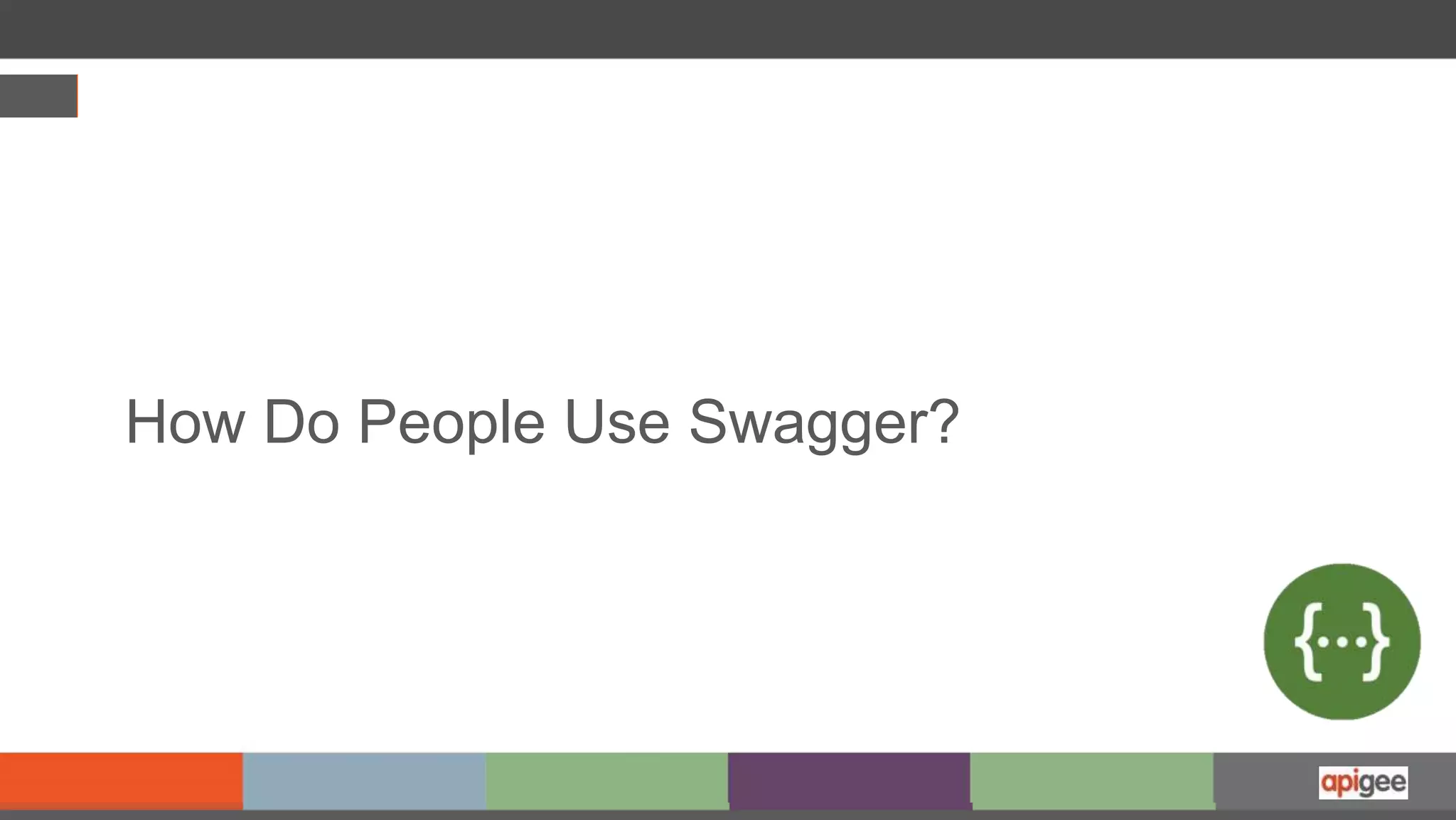 How Do People Use Swagger?

{...}

apigee